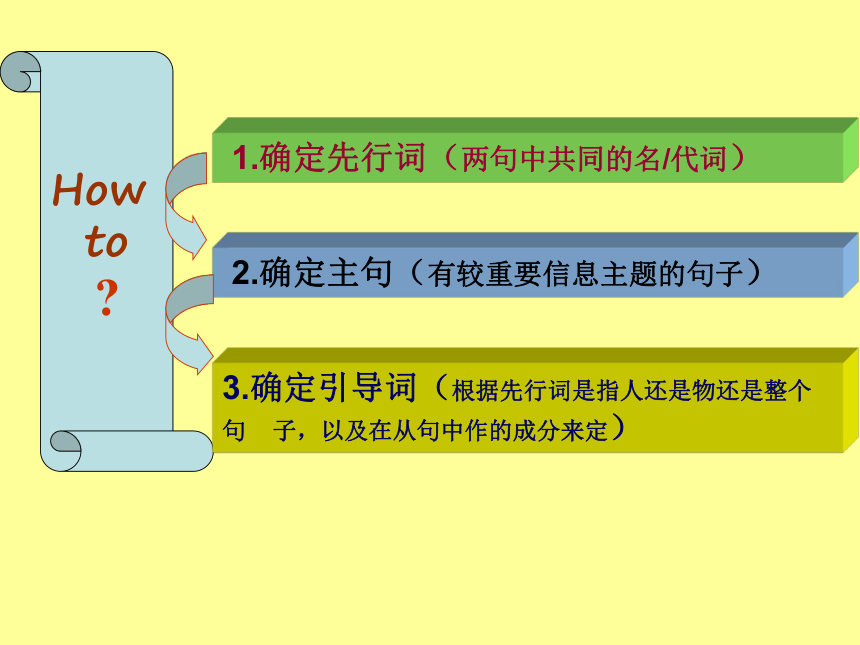 How to ?

1.确定先行词（两句中共同的名/代词）

2.确定主句（有较重要信息主题的句子）

3.确定引导词（根据先行词是指人还是物还是整个句 子，以及在从句中作的成分来定）